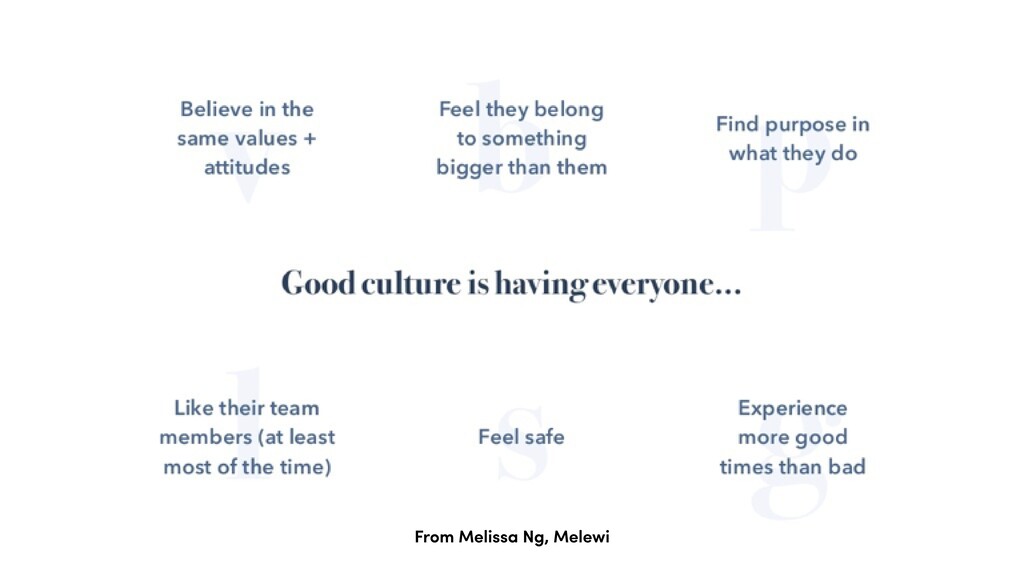 Believe in the same values + attitudes

Feel they belong to something bigger than them

Find purpose in what they do

Good culture is having everyone...

Like their team members (at least most of the time)

Feel safe

Experience more good times than bad

From Melissa Ng, Melewi